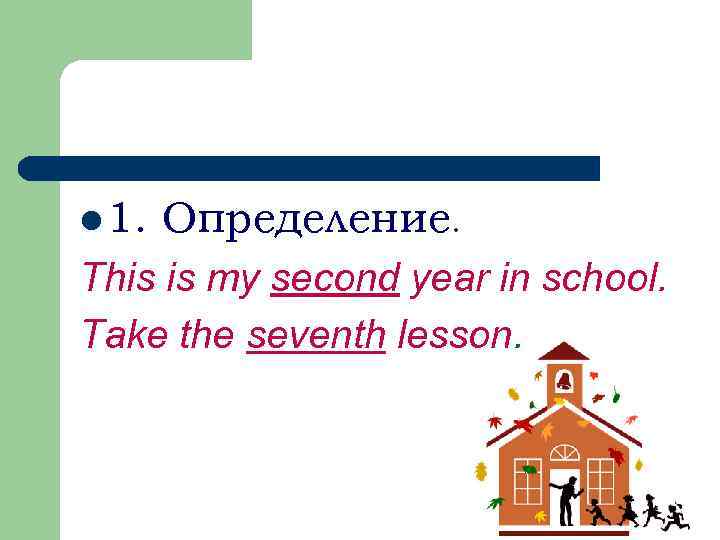 1. Определение.

This is my second year in school.

Take the seventh lesson.